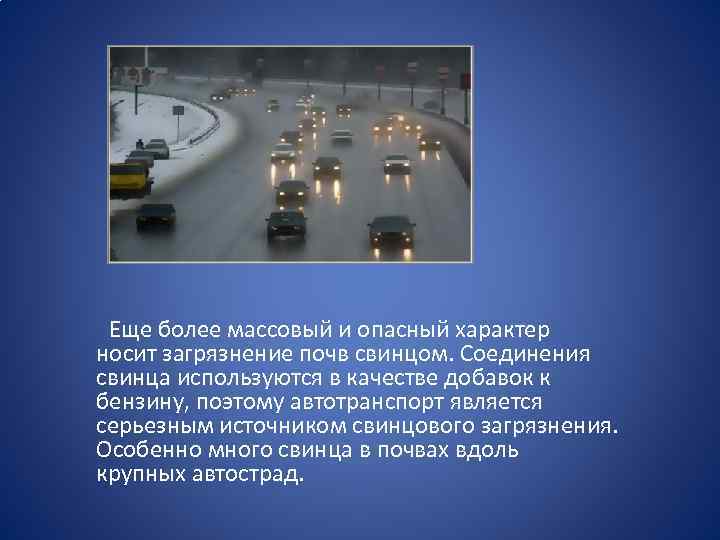 Еще более массовый и опасный характер носит загрязнение почв свинцом. Соединения свинца используются в качестве добавок к бензину, поэтому автотранспорт является серьезным источником свинцового загрязнения. Особенно много свинца в почвах вдоль крупных автострад.